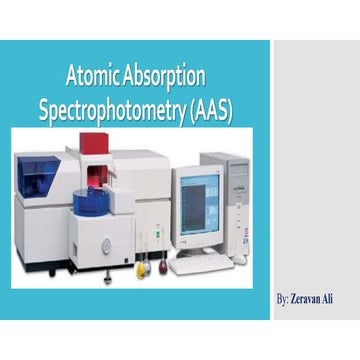 Atomic Absorption Spectrophotometry (AAS)

By: Zeravan Ali